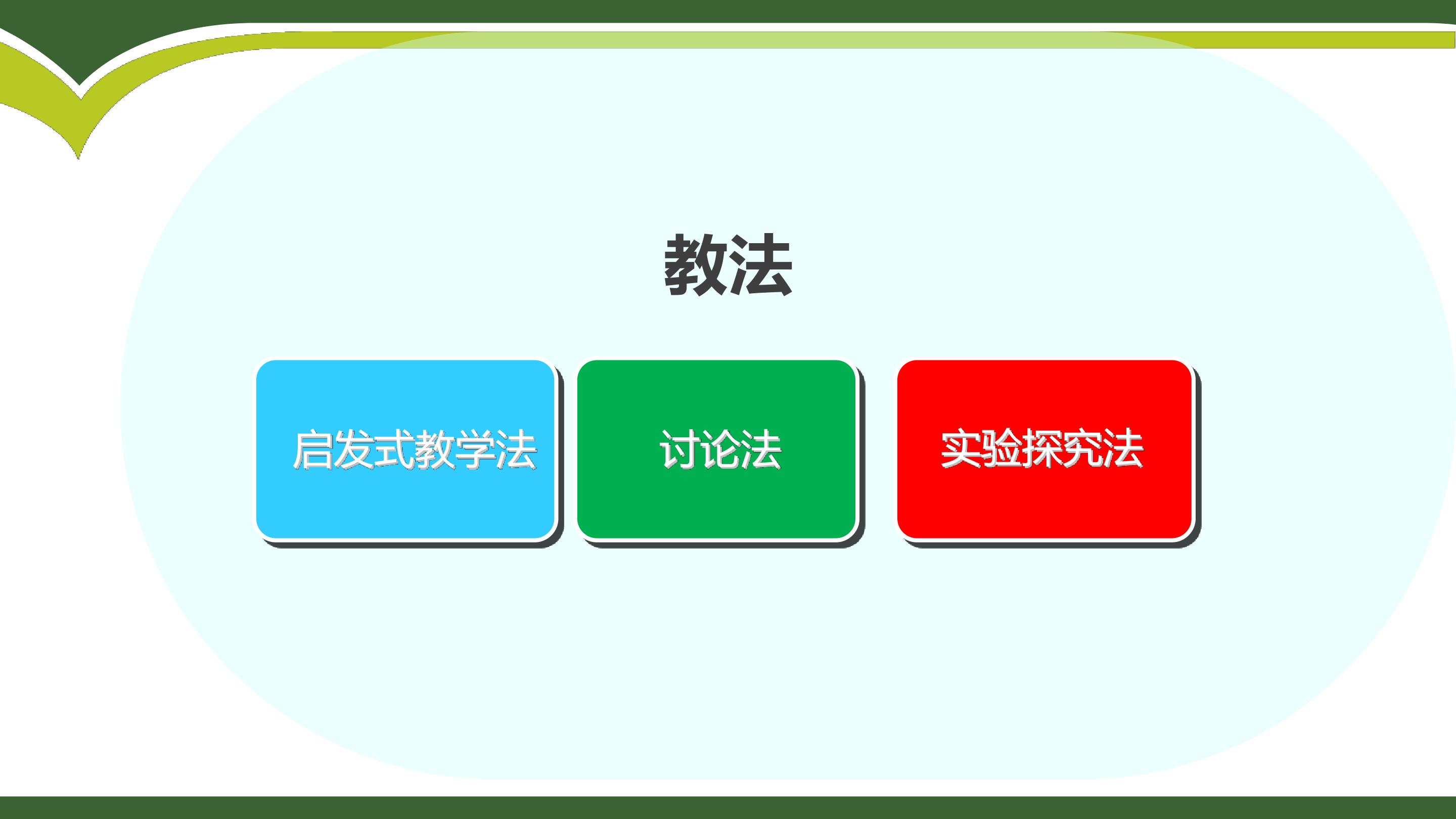 教法

启发式教学法

讨论法

实验探究法